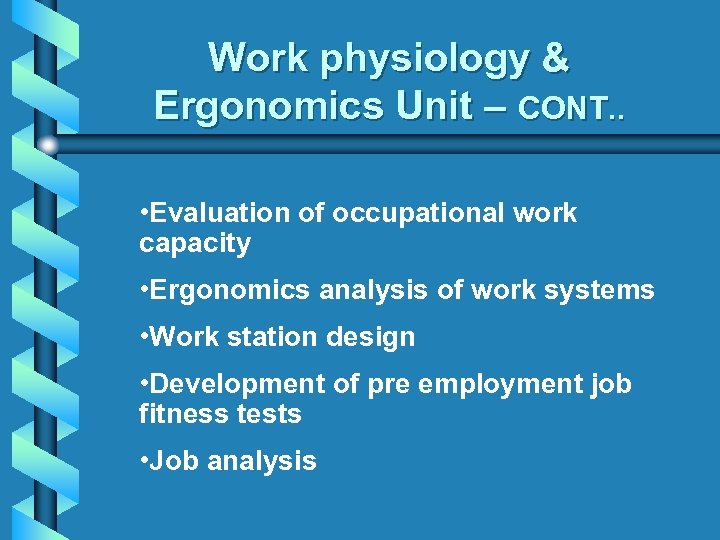 Work physiology & Ergonomics Unit – CONT..

•Evaluation of occupational work capacity

•Ergonomics analysis of work systems

•Work station design

•Development of pre employment job fitness tests

•Job analysis